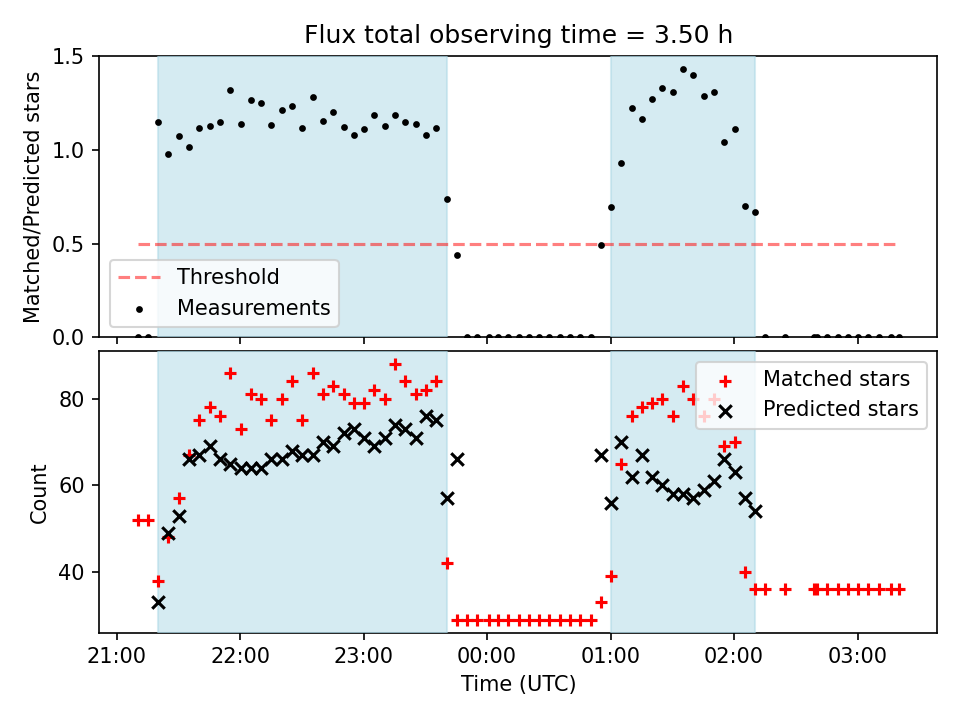 Flux total observing time = 3.50 h

Matched/Predicted stars

1.5
1.0
0.5
0.0

Threshold
Measurements

Count

80
60
40

Matched stars
Predicted stars

21:00
22:00
23:00
00:00
01:00
02:00
03:00

Time (UTC)